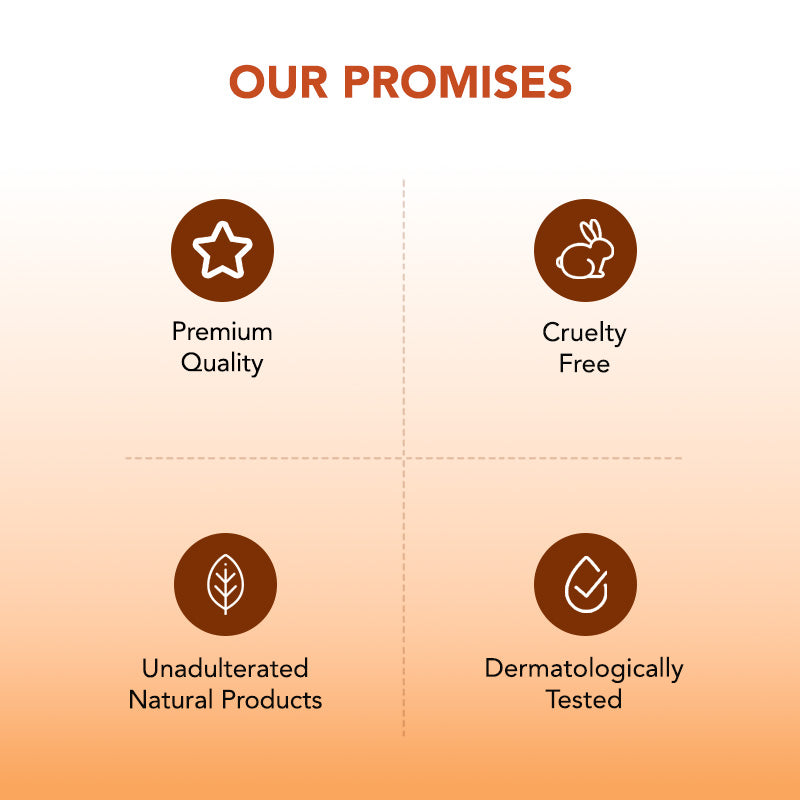 OUR PROMISES

Premium Quality

Cruelty Free

Unadulterated Natural Products

Dermatologically Tested